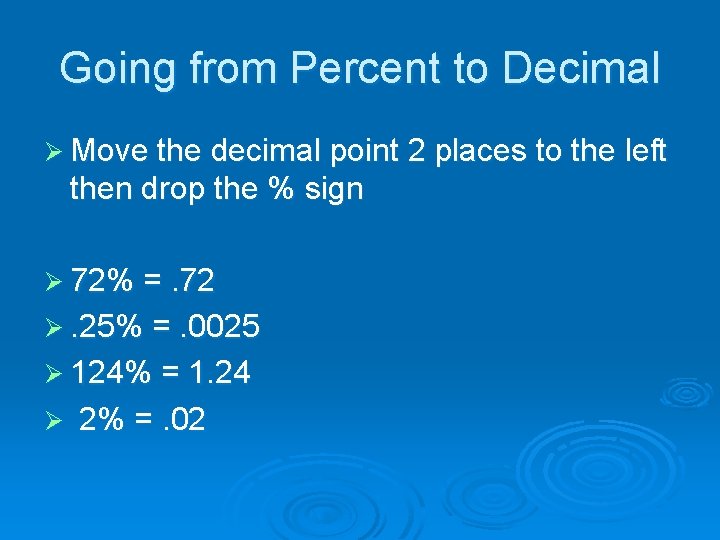 Going from Percent to Decimal

➢ Move the decimal point 2 places to the left then drop the % sign

➢ 72% = .72
➢ .25% = .0025
➢ 124% = 1.24
➢ 2% = .02